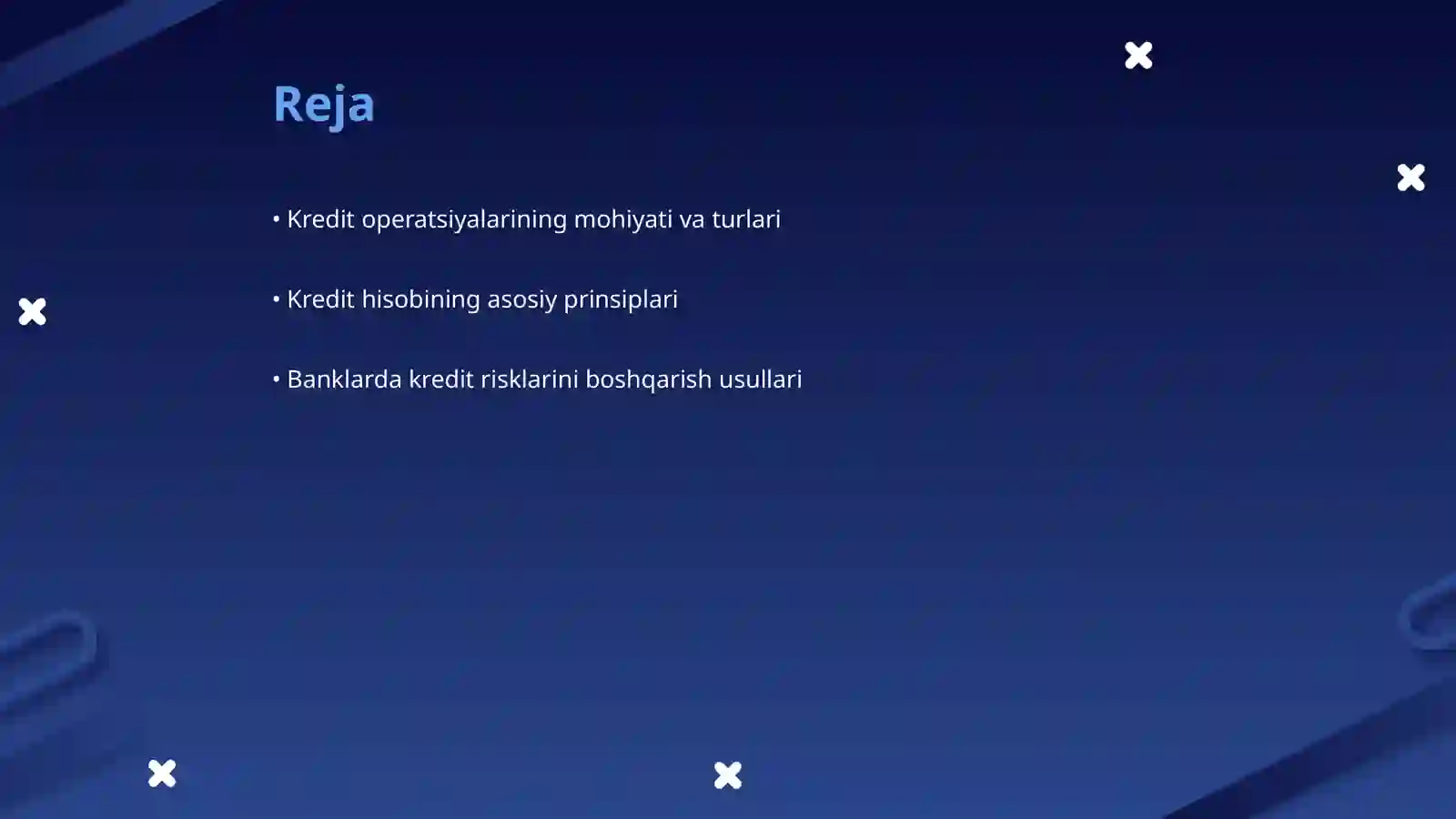 Reja

• Kredit operatsiyalarining mohiyati va turlari

• Kredit hisobining asosiy prinsiplari

• Banklarda kredit risklarini boshqarish usullari